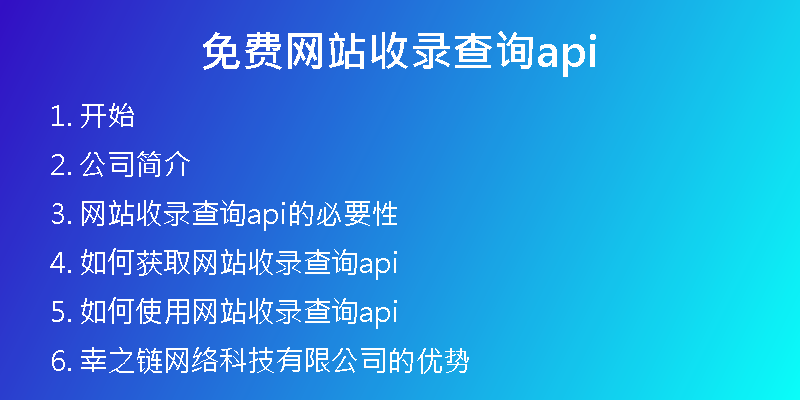 免费网站收录查询api

1. 开始
2. 公司简介
3. 网站收录查询api的必要性
4. 如何获取网站收录查询api
5. 如何使用网站收录查询api
6. 幸之链网络科技有限公司的优势